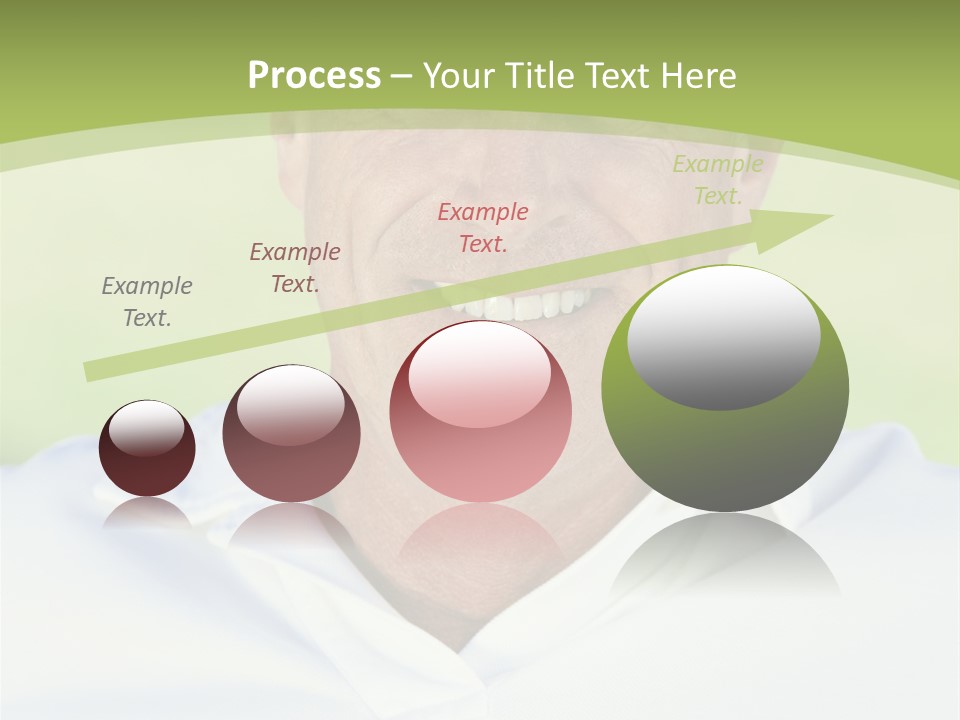 Process – Your Title Text Here

Example Text.

Example Text.

Example Text.

Example Text.